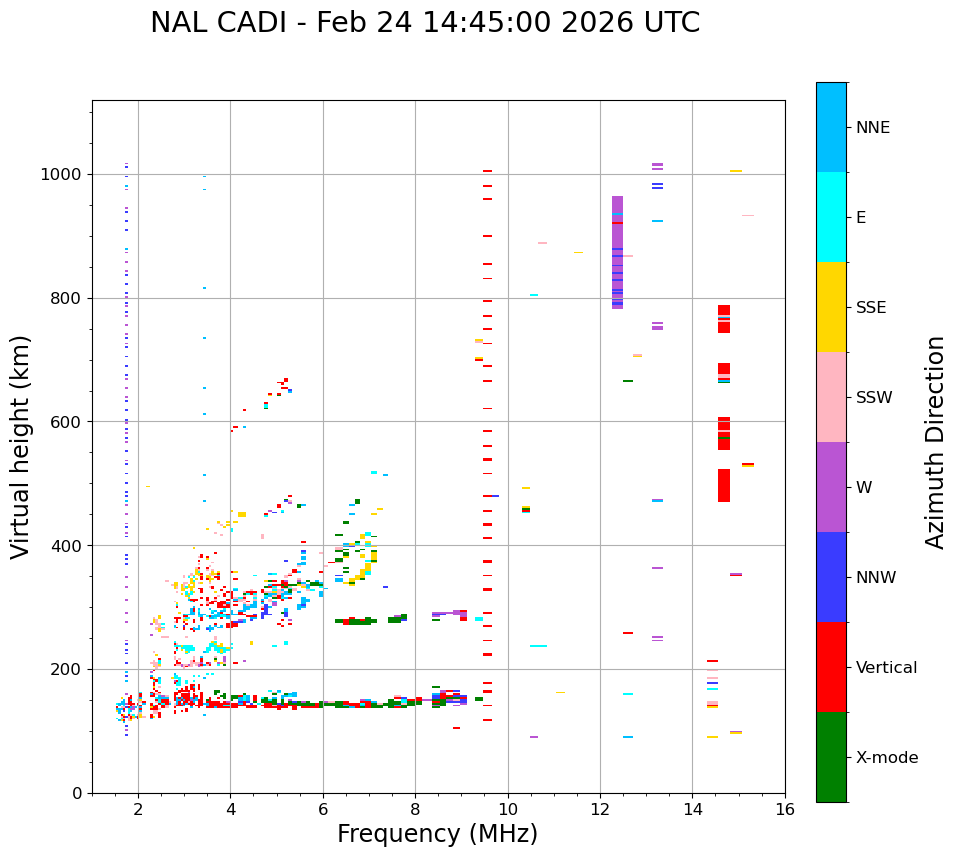 NAL CADI - Feb 24 14:45:00 2026 UTC

Virtual height (km)

1000
800
600
400
200
0

2
4
6
8
10
12
14
16

Frequency (MHz)

NNE
E
SSE
SSW
W
NNW
Vertical
X-mode

Azimuth Direction